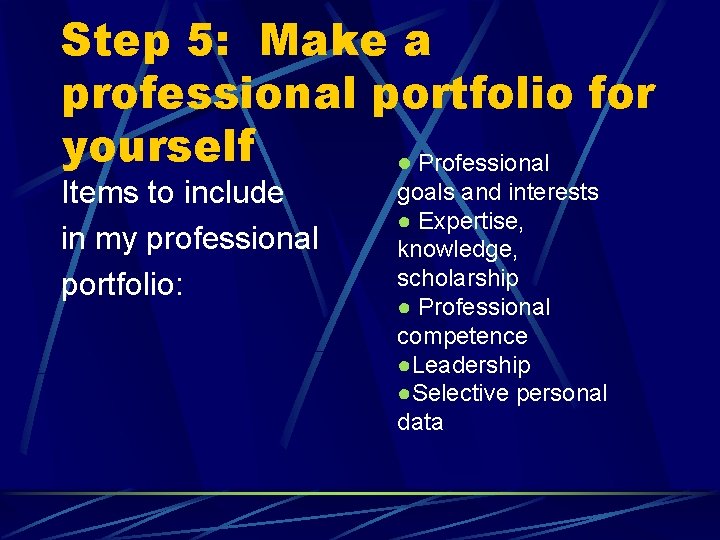 Step 5: Make a professional portfolio for yourself

Items to include in my professional portfolio:

● Professional goals and interests
● Expertise, knowledge, scholarship
● Professional competence
●Leadership
●Selective personal data